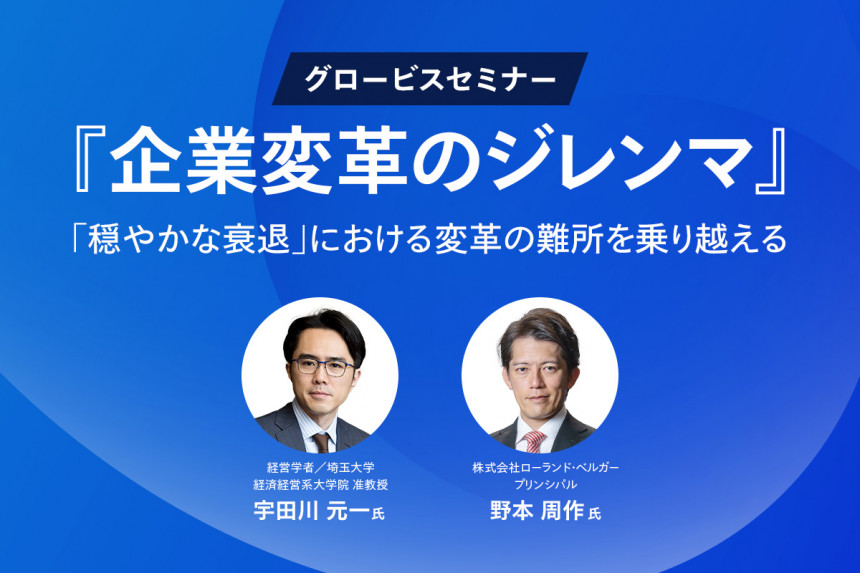 グロービスセミナー

『企業変革のジレンマ』

「穏やかな衰退」における変革の難所を乗り越える

経営学者／埼玉大学 経済経営系大学院 准教授
宇田川 元一氏

株式会社ローランド・ベルガー プリンシパル
野本 周作氏